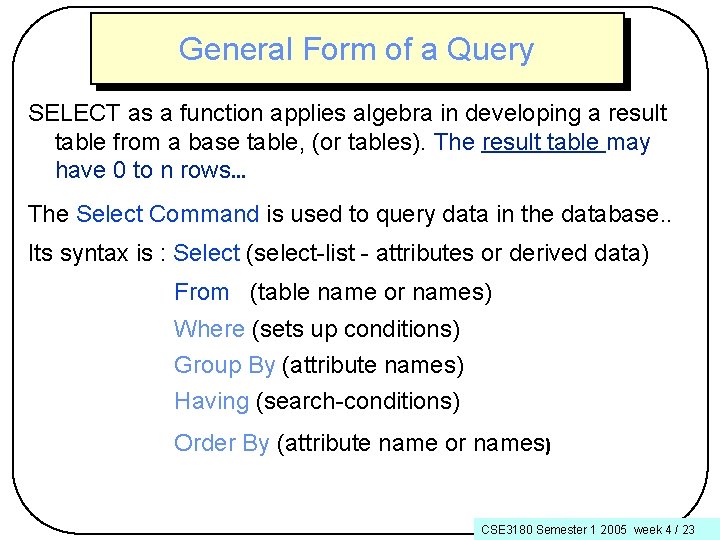 General Form of a Query

SELECT as a function applies algebra in developing a result table from a base table, (or tables). The result table may have 0 to n rows...

The Select Command is used to query data in the database..

Its syntax is : Select (select-list - attributes or derived data)

From (table name or names)

Where (sets up conditions)

Group By (attribute names)

Having (search-conditions)

Order By (attribute name or names)

CSE3180 Semester 1 2005 week 4 / 23